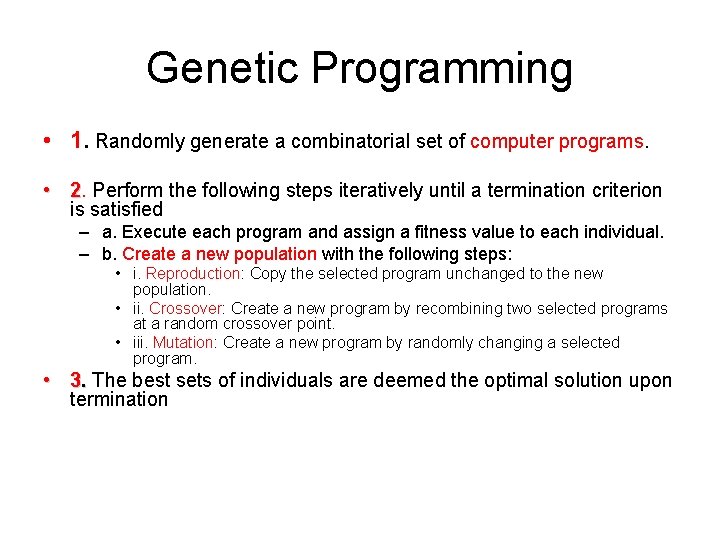 Genetic Programming

• 1. Randomly generate a combinatorial set of computer programs.

• 2. Perform the following steps iteratively until a termination criterion is satisfied
– a. Execute each program and assign a fitness value to each individual.
– b. Create a new population with the following steps:
• i. Reproduction: Copy the selected program unchanged to the new population.
• ii. Crossover: Create a new program by recombining two selected programs at a random crossover point.
• iii. Mutation: Create a new program by randomly changing a selected program.

• 3. The best sets of individuals are deemed the optimal solution upon termination